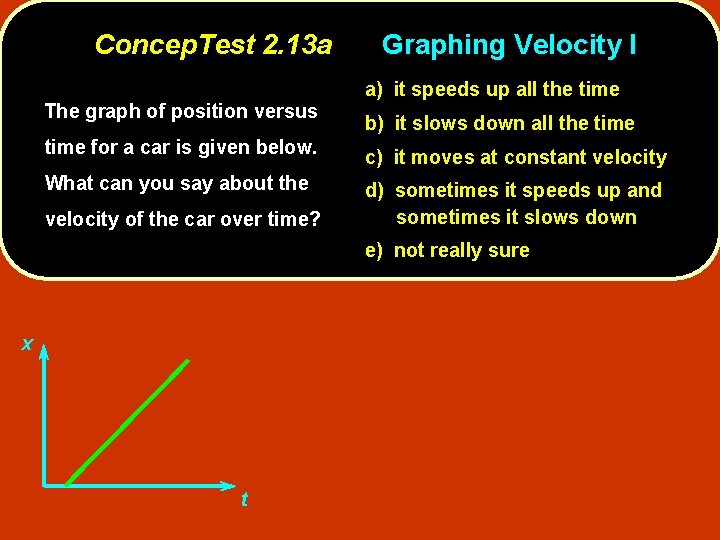 ConcepTest 2.13a Graphing Velocity I

The graph of position versus time for a car is given below. What can you say about the velocity of the car over time?

a) it speeds up all the time

b) it slows down all the time

c) it moves at constant velocity

d) sometimes it speeds up and sometimes it slows down

e) not really sure

x

t